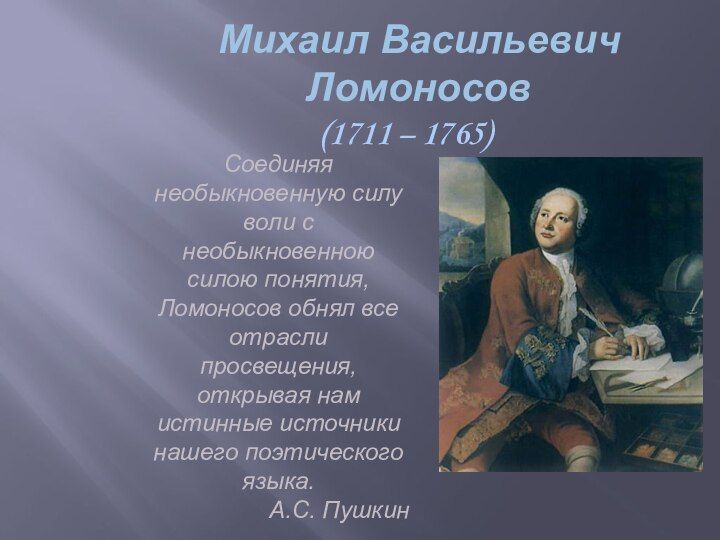 Михаил Васильевич Ломоносов
(1711 – 1765)

Соединяя необыкновенную силу воли с необыкновенною силою понятия, Ломоносов обнял все отрасли просвещения, открывая нам истинные источники нашего поэтического языка.
А.С. Пушкин